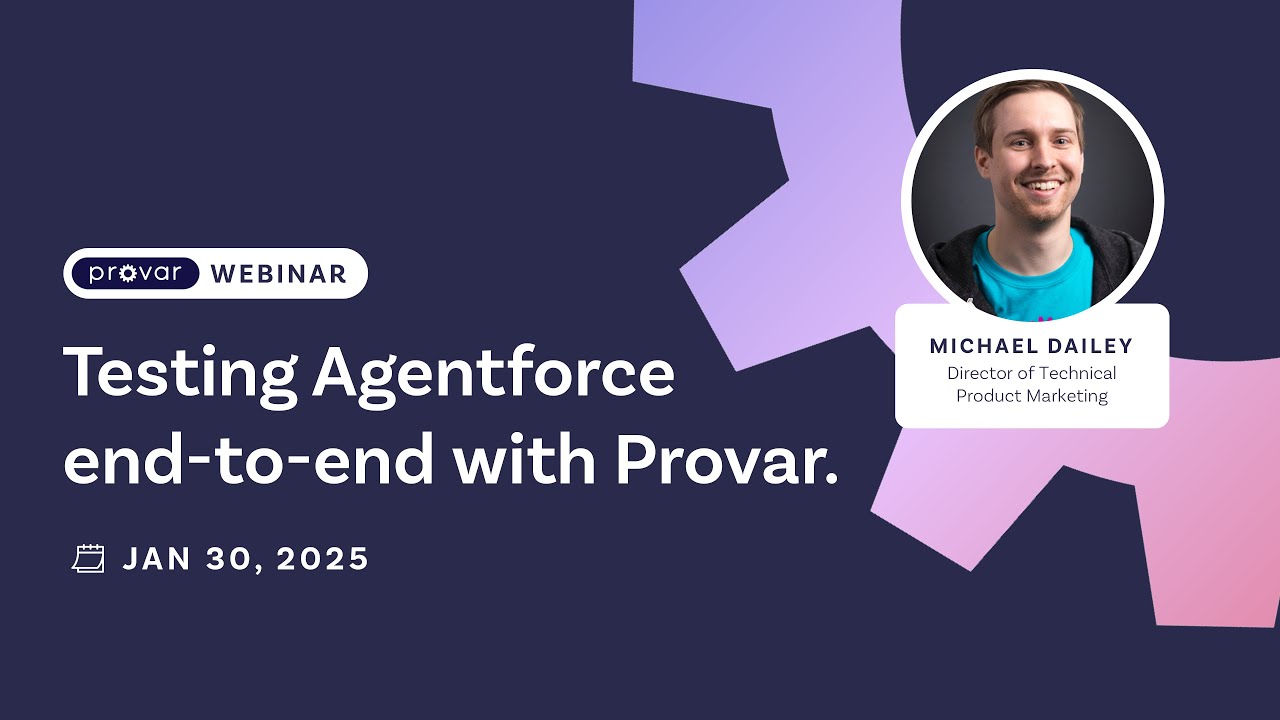 provar WEBINAR

Testing Agentforce end-to-end with Provar.

JAN 30, 2025

MICHAEL DAILEY
Director of Technical Product Marketing